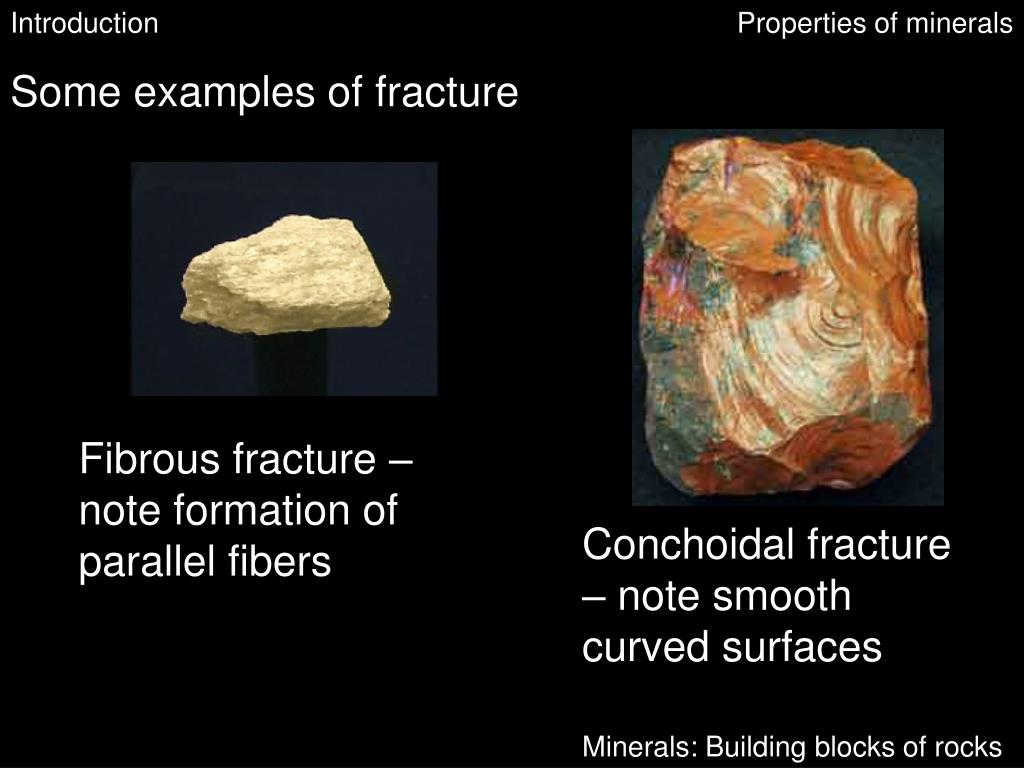 Introduction

Properties of minerals

Some examples of fracture

Fibrous fracture – note formation of parallel fibers

Conchoidal fracture – note smooth curved surfaces

Minerals: Building blocks of rocks